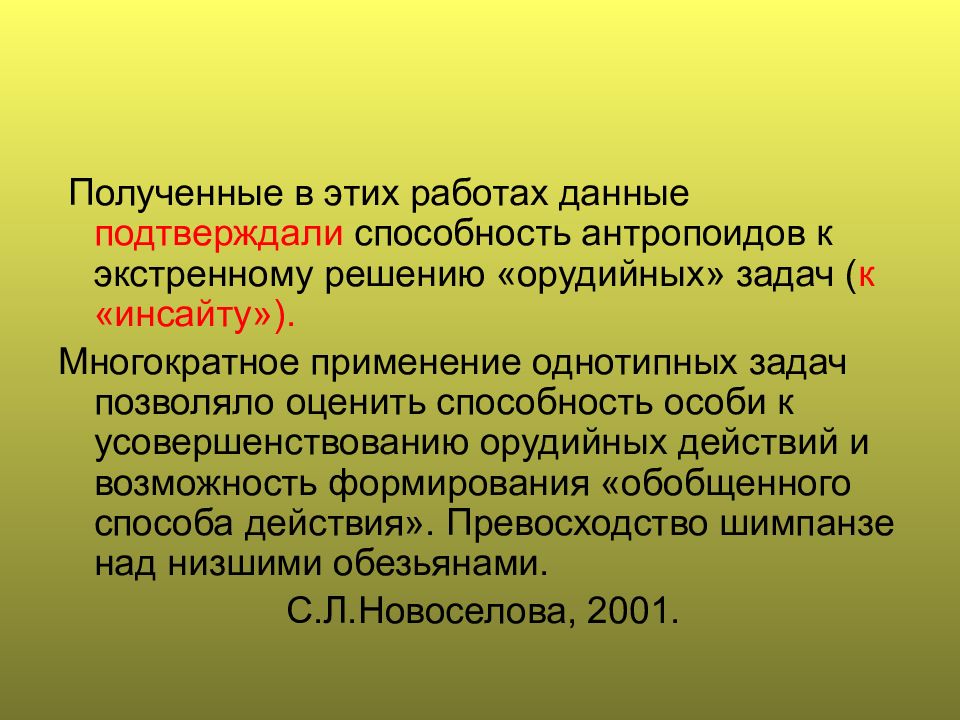 Полученные в этих работах данные подтверждали способность антропоидов к экстренному решению «орудийных» задач (к «инсайту»).

Многократное применение однотипных задач позволяло оценить способность особи к усовершенствованию орудийных действий и возможность формирования «обобщенного способа действия». Превосходство шимпанзе над низшими обезьянами.

С.Л.Новоселова, 2001.